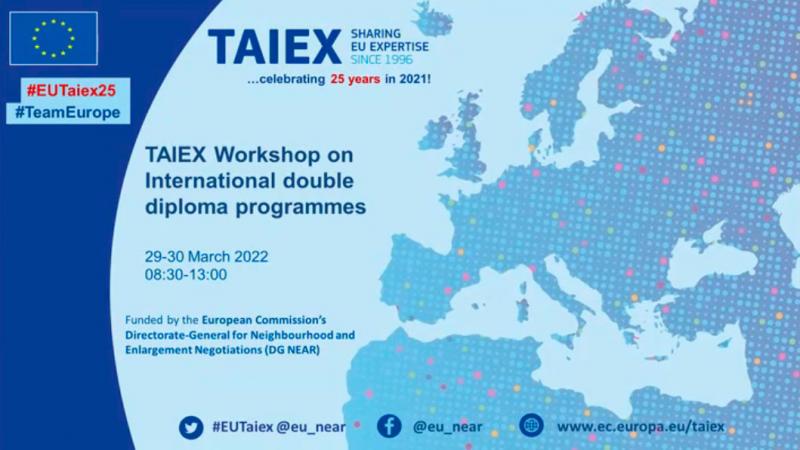 #EUTaiex25
#TeamEurope

TAIEX SHARING EU EXPERTISE SINCE 1996
...celebrating 25 years in 2021!

TAIEX Workshop on International double diploma programmes

29-30 March 2022
08:30-13:00

Funded by the European Commission's Directorate-General for Neighbourhood and Enlargement Negotiations (DG NEAR)

#EUTaiex @eu_near
@eu_near
www.ec.europa.eu/taiex